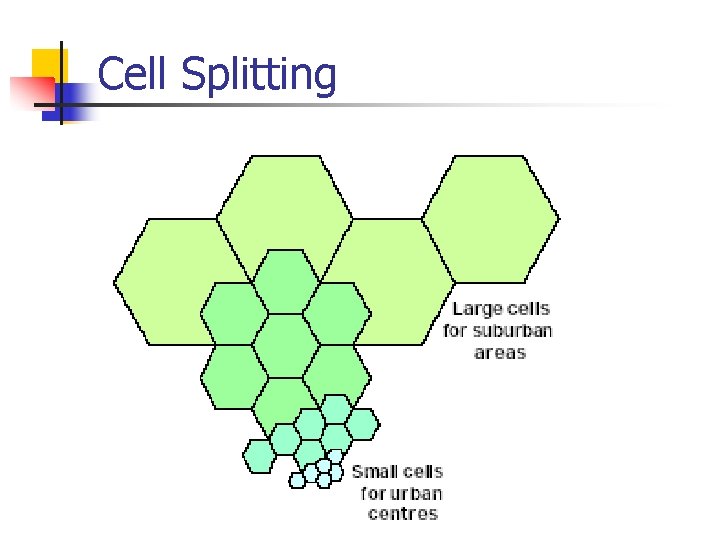 Cell Splitting

Large cells for suburban areas

Small cells for urban centres